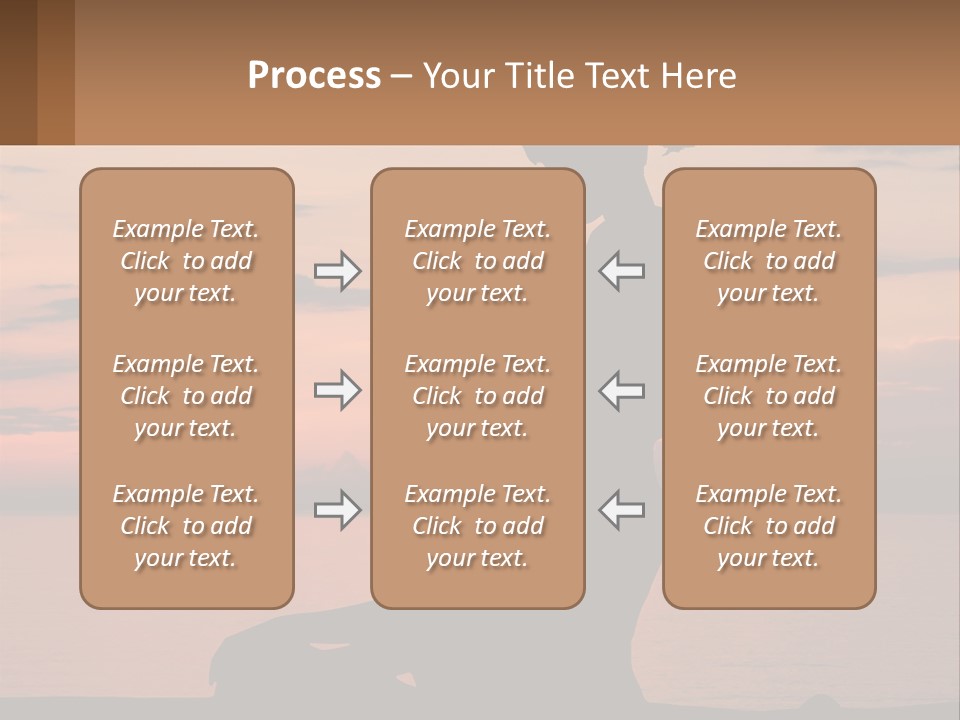 Process – Your Title Text Here

Example Text. Click to add your text.

Example Text. Click to add your text.

Example Text. Click to add your text.

Example Text. Click to add your text.

Example Text. Click to add your text.

Example Text. Click to add your text.

Example Text. Click to add your text.

Example Text. Click to add your text.

Example Text. Click to add your text.